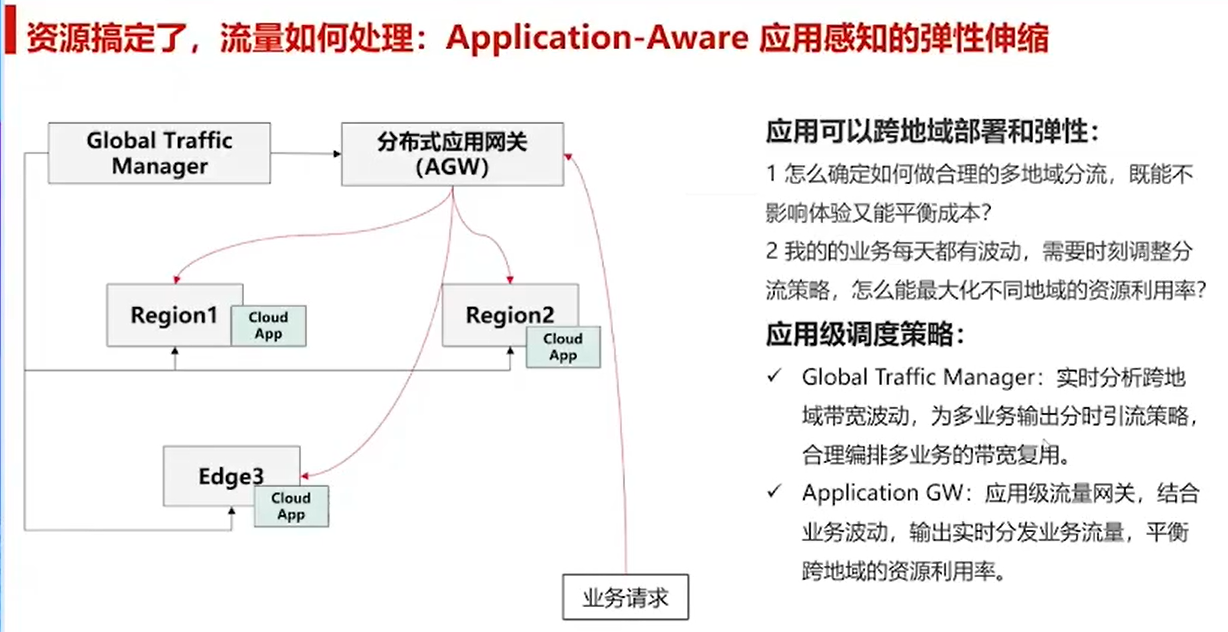 资源搞定了，流量如何处理：Application-Aware 应用感知的弹性伸缩

Global Traffic Manager

分布式应用网关 (AGW)

Region1

Cloud App

Region2

Cloud App

Edge3

Cloud App

业务请求

应用可以跨地域部署和弹性：

1 怎么确定如何做合理的多地域分流，既能不影响体验又能平衡成本？

2 我的的业务每天都有波动，需要时刻调整分流策略，怎么能最大化不同地域的资源利用率？

应用级调度策略：

✓ Global Traffic Manager：实时分析跨地域带宽波动，为多业务输出分时引流策略，合理编排多业务的带宽复用。

✓ Application GW：应用级流量网关，结合业务波动，输出实时分发业务流量，平衡跨地域的资源利用率。